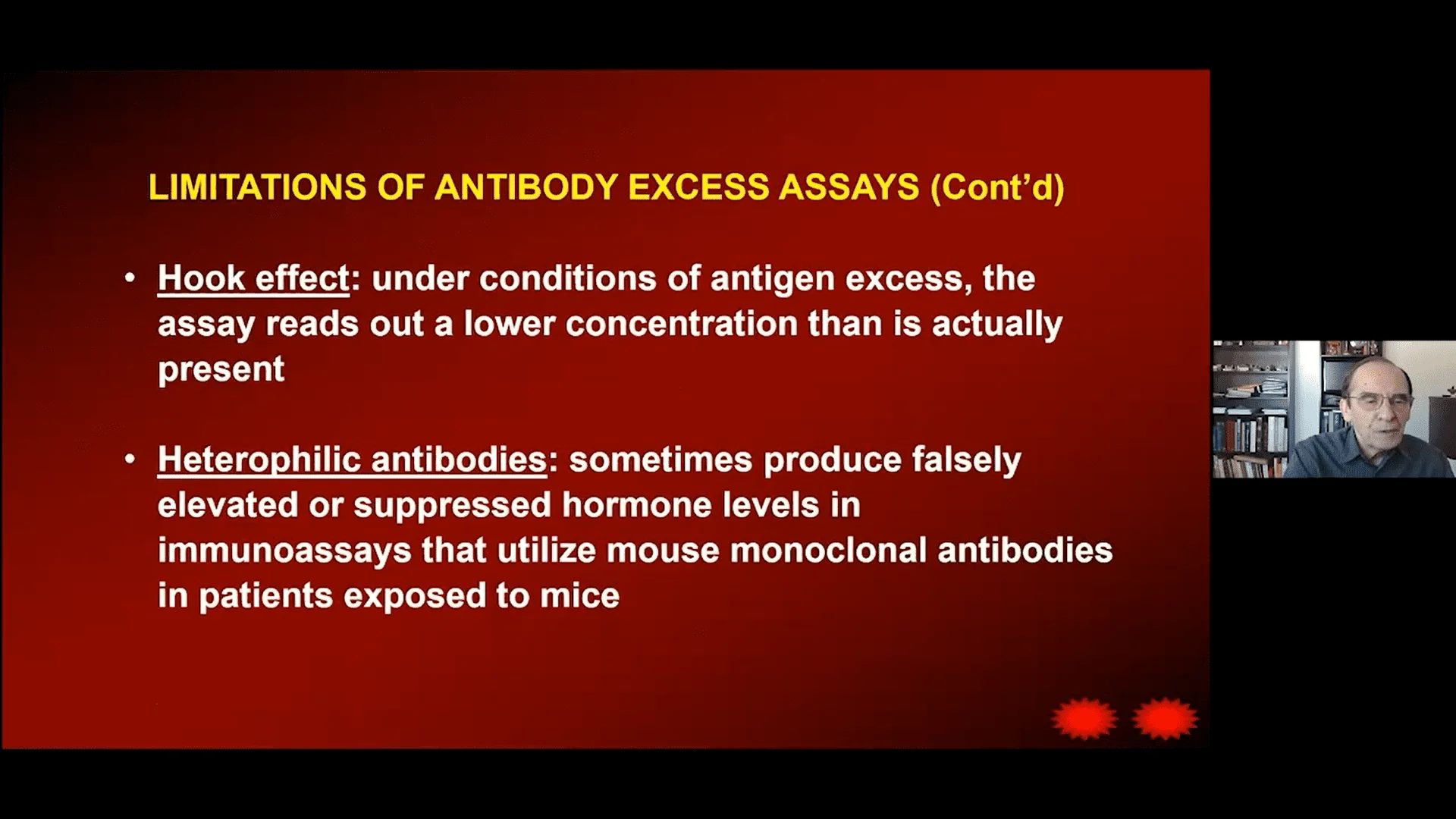 LIMITATIONS OF ANTIBODY EXCESS ASSAYS (Cont'd)

• Hook effect: under conditions of antigen excess, the assay reads out a lower concentration than is actually present

• Heterophilic antibodies: sometimes produce falsely elevated or suppressed hormone levels in immunoassays that utilize mouse monoclonal antibodies in patients exposed to mice